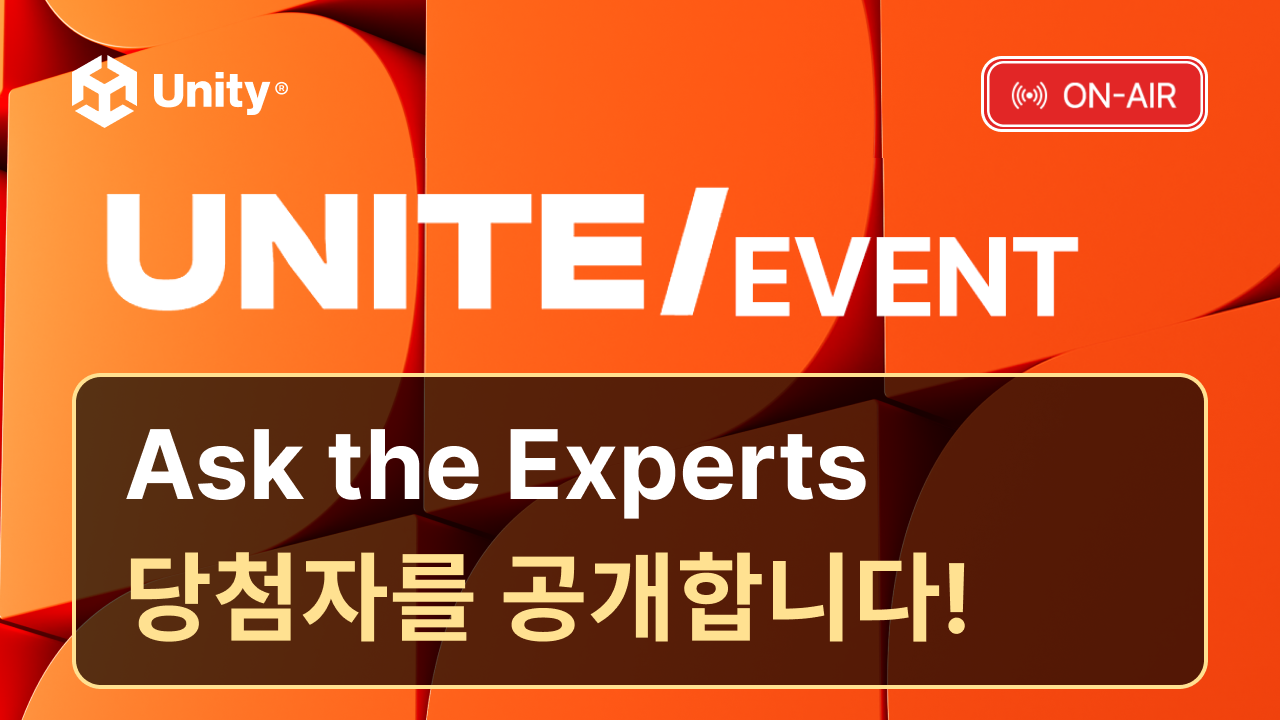 Unity®

ON-AIR

UNITE/EVENT

Ask the Experts
당첨자를 공개합니다!